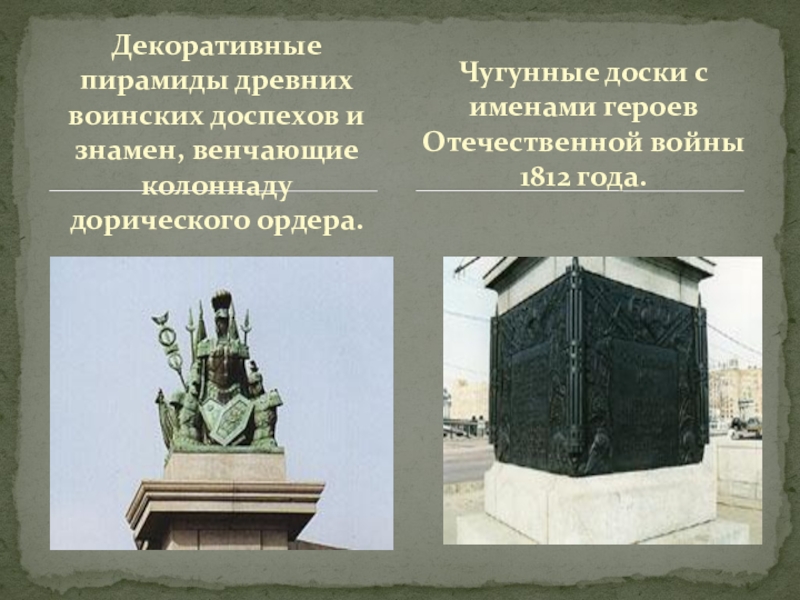 Декоративные пирамиды древних воинских доспехов и знамен, венчающие колоннаду дорического ордера.

Чугунные доски с именами героев Отечественной войны 1812 года.